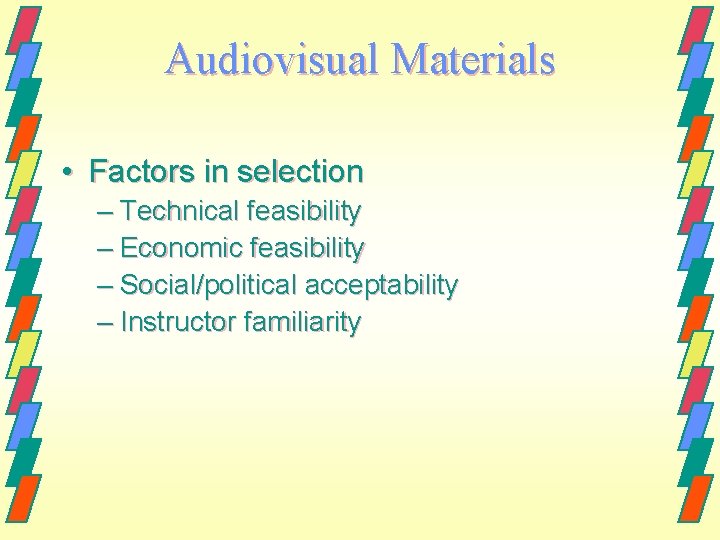 Audiovisual Materials

• Factors in selection
– Technical feasibility
– Economic feasibility
– Social/political acceptability
– Instructor familiarity